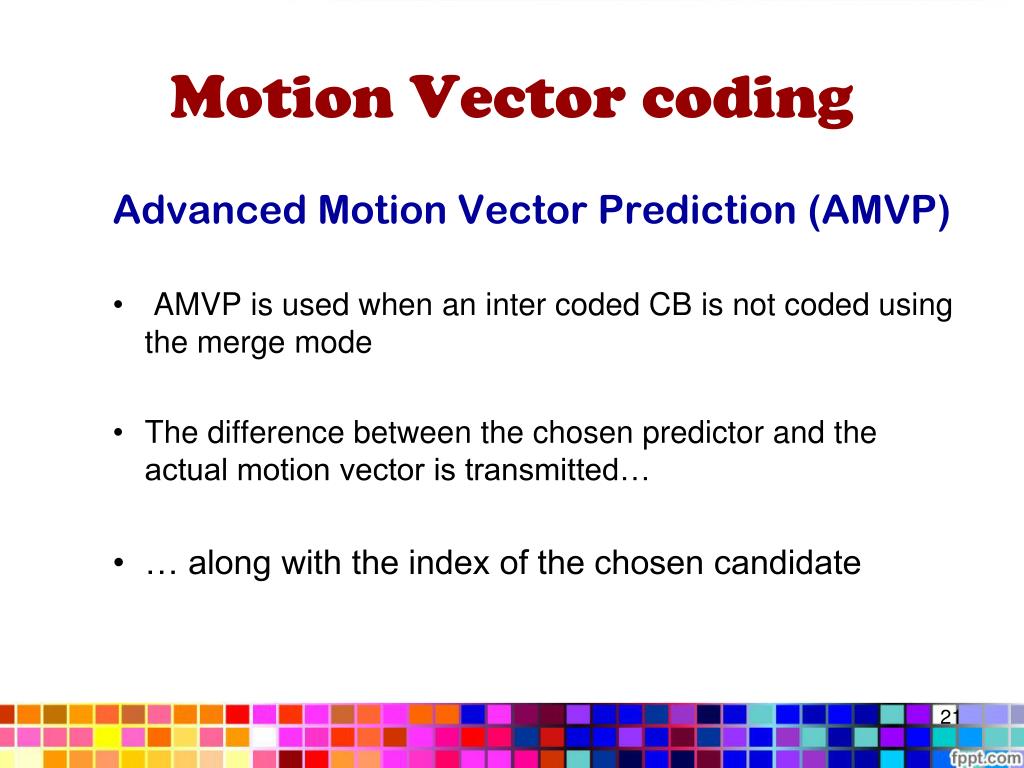 Motion Vector coding

Advanced Motion Vector Prediction (AMVP)

• AMVP is used when an inter coded CB is not coded using the merge mode

• The difference between the chosen predictor and the actual motion vector is transmitted…

• … along with the index of the chosen candidate

21

fppt.com